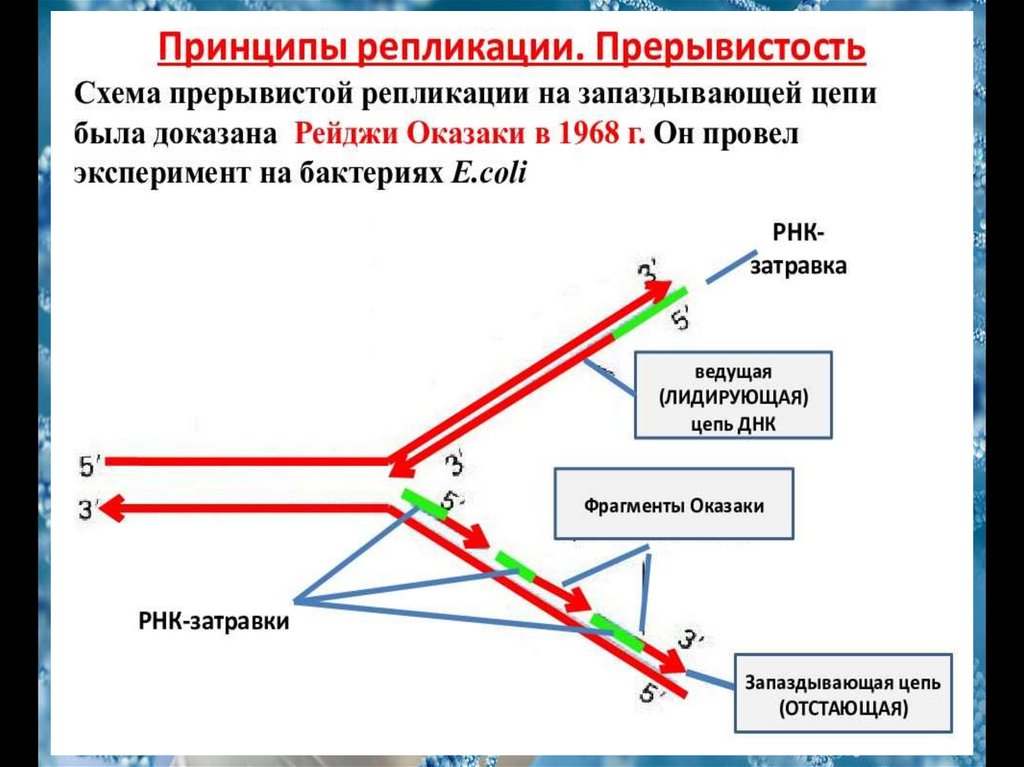 Принципы репликации. Прерывистость

Схема прерывистой репликации на запаздывающей цепи была доказана Рейджи Оказаки в 1968 г. Он провел эксперимент на бактериях E.coli

РНК-затравка

3'

5'

ведущая (ЛИДИРУЮЩАЯ) цепь ДНК

5'

3'

3'

5'

Фрагменты Оказаки

РНК-затравки

3'

5'

Запаздывающая цепь (ОТСТАЮЩАЯ)